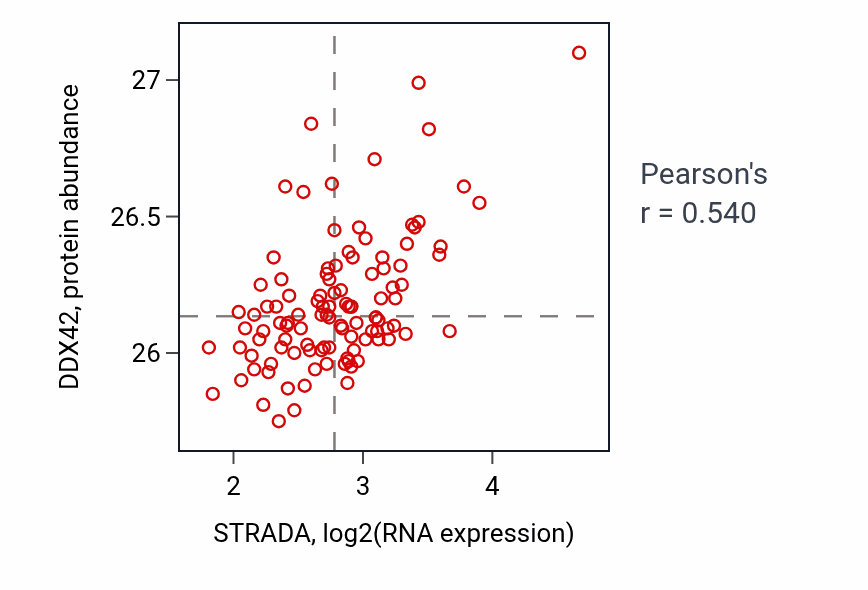 DDX42, protein abundance

27
26.5
26

2
3
4

STRADA, log2(RNA expression)

Pearson's
r = 0.540